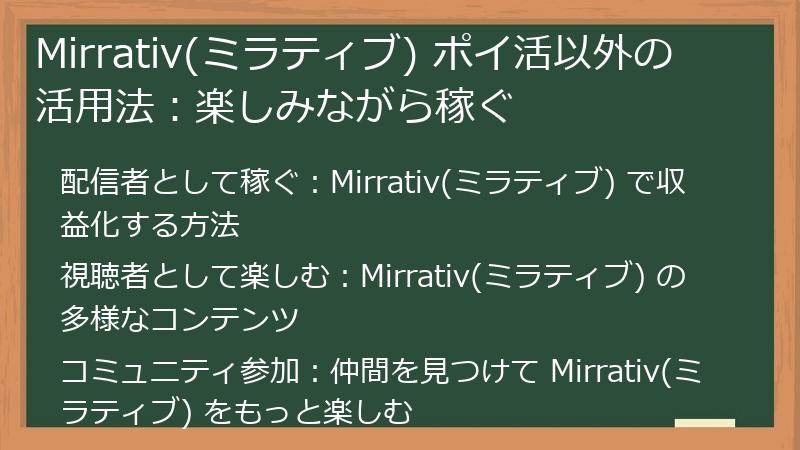 Mirrativ(ミラティブ) ポイ活以外の活用法：楽しみながら稼ぐ

配信者として稼ぐ：Mirrativ(ミラティブ) で収益化する方法

視聴者として楽しむ：Mirrativ(ミラティブ) の多様なコンテンツ

コミュニティ参加：仲間を見つけて Mirrativ(ミラティブ) をもっと楽しむ